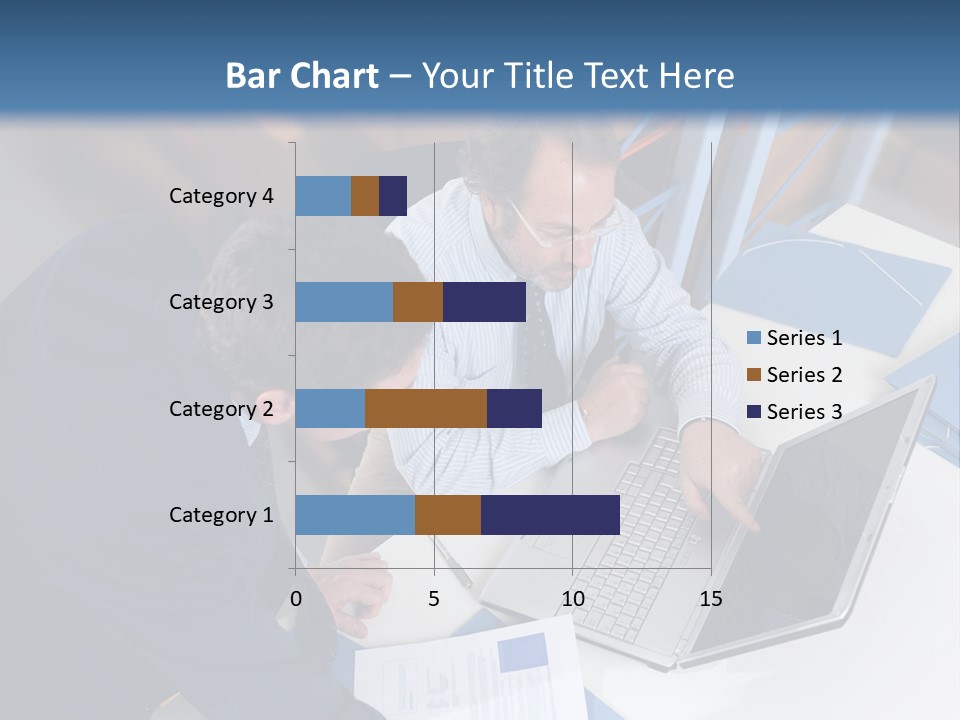 Bar Chart – Your Title Text Here

Category 4
Category 3
Category 2
Category 1

0
5
10
15

Series 1
Series 2
Series 3